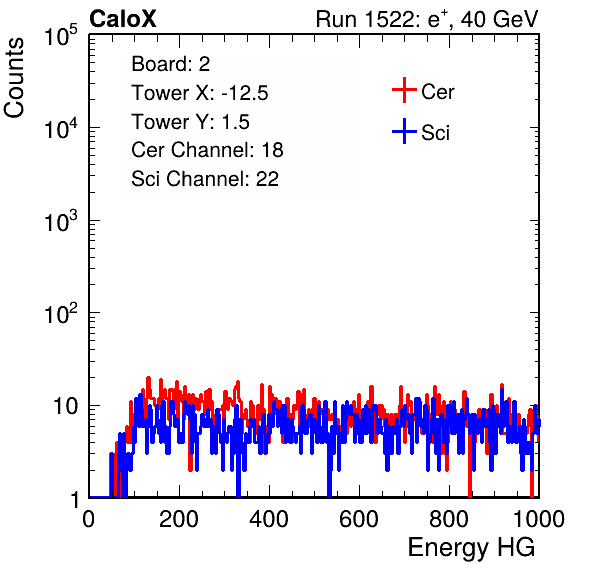 CaloX

Run 1522: $e^{+}$, 40 GeV

Counts

$10^5$

$10^4$

$10^3$

$10^2$

10

1

Board: 2
Tower X: -12.5
Tower Y: 1.5
Cer Channel: 18
Sci Channel: 22

Cer

Sci

0 200 400 600 800 1000

Energy HG